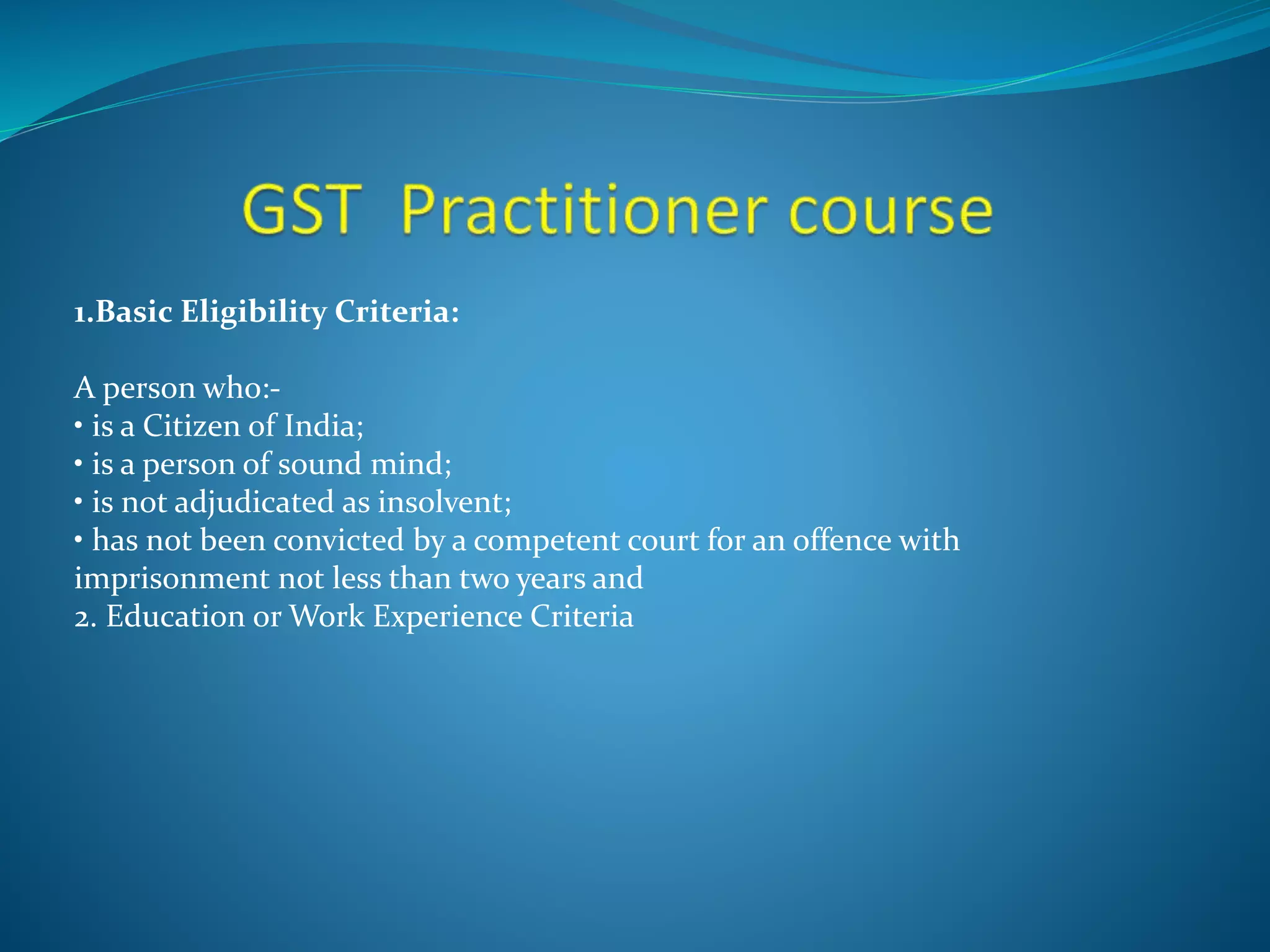 GST Practitioner course

1.Basic Eligibility Criteria:

A person who:-
• is a Citizen of India;
• is a person of sound mind;
• is not adjudicated as insolvent;
• has not been convicted by a competent court for an offence with imprisonment not less than two years and
2. Education or Work Experience Criteria